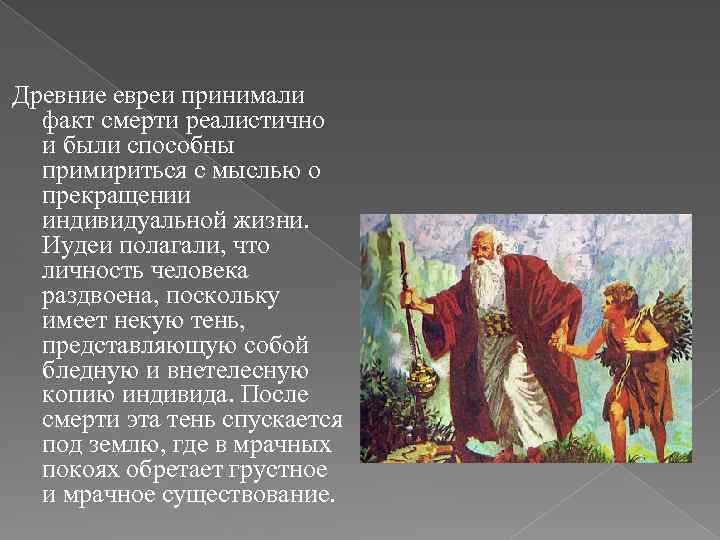 Древние евреи принимали факт смерти реалистично и были способны примириться с мыслью о прекращении индивидуальной жизни. Иудеи полагали, что личность человека раздвоена, поскольку имеет некую тень, представляющую собой бледную и внетелесную копию индивида. После смерти эта тень спускается под землю, где в мрачных покоях обретает грустное и мрачное существование.